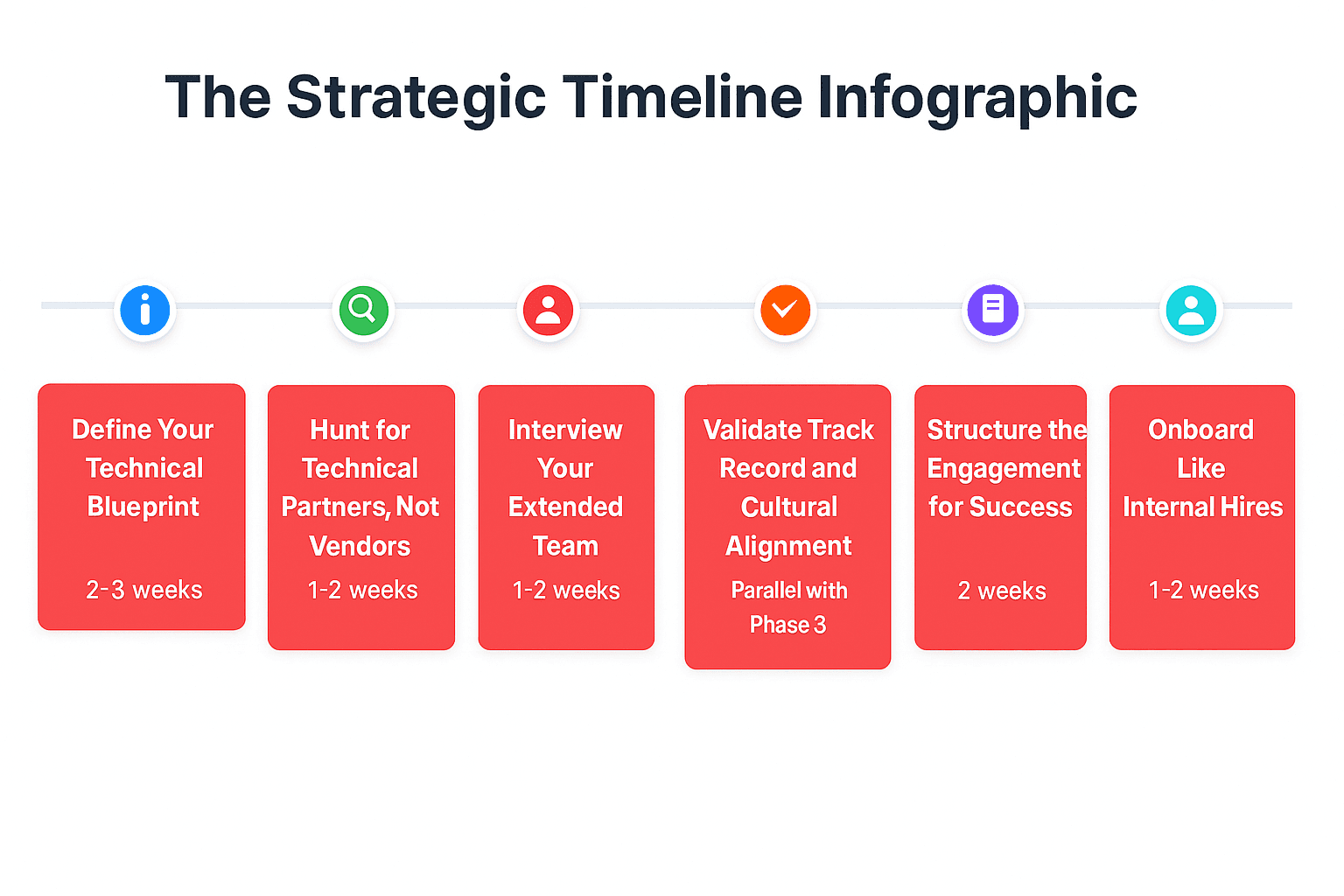 The Strategic Timeline Infographic

Define Your Technical Blueprint

2-3 weeks

Hunt for Technical Partners, Not Vendors

1-2 weeks

Interview Your Extended Team

1-2 weeks

Validate Track Record and Cultural Alignment

Parallel with Phase 3

Structure the Engagement for Success

2 weeks

Onboard Like Internal Hires

1-2 weeks